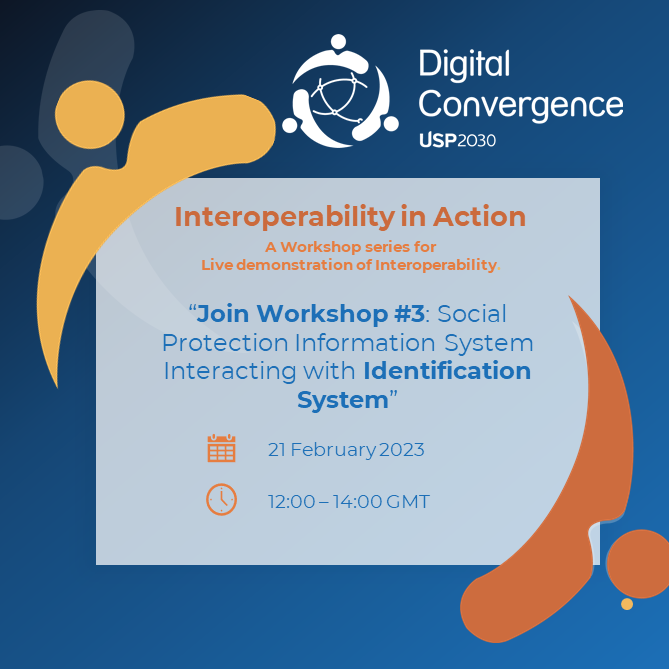 Digital Convergence
USP2030

Interoperability in Action

A Workshop series for
Live demonstration of Interoperability.

“Join Workshop #3: Social Protection Information System Interacting with Identification System”

21 February 2023

12:00 – 14:00 GMT